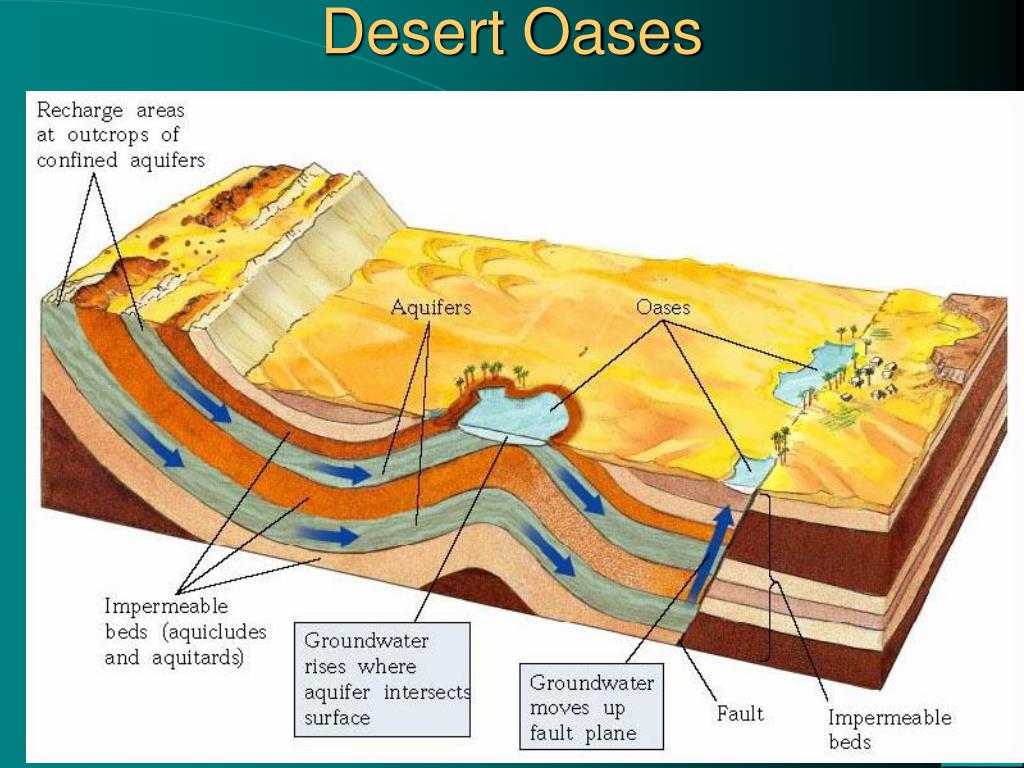 Desert Oases

Recharge areas at outcrops of confined aquifers

Aquifers

Oases

Impermeable beds (aquicludes and aquitards)

Groundwater rises where aquifer intersects surface

Groundwater moves up fault plane

Fault

Impermeable beds